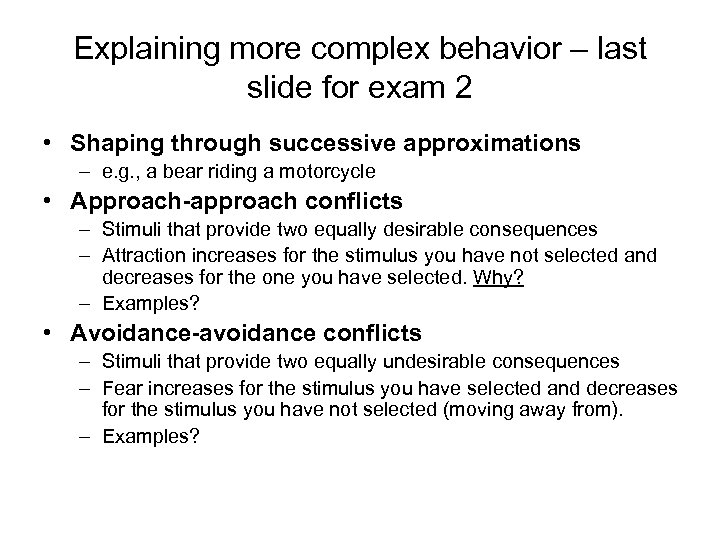 Explaining more complex behavior – last slide for exam 2

• Shaping through successive approximations
– e.g., a bear riding a motorcycle

• Approach-approach conflicts
– Stimuli that provide two equally desirable consequences
– Attraction increases for the stimulus you have not selected and decreases for the one you have selected. Why?
– Examples?

• Avoidance-avoidance conflicts
– Stimuli that provide two equally undesirable consequences
– Fear increases for the stimulus you have selected and decreases for the stimulus you have not selected (moving away from).
– Examples?